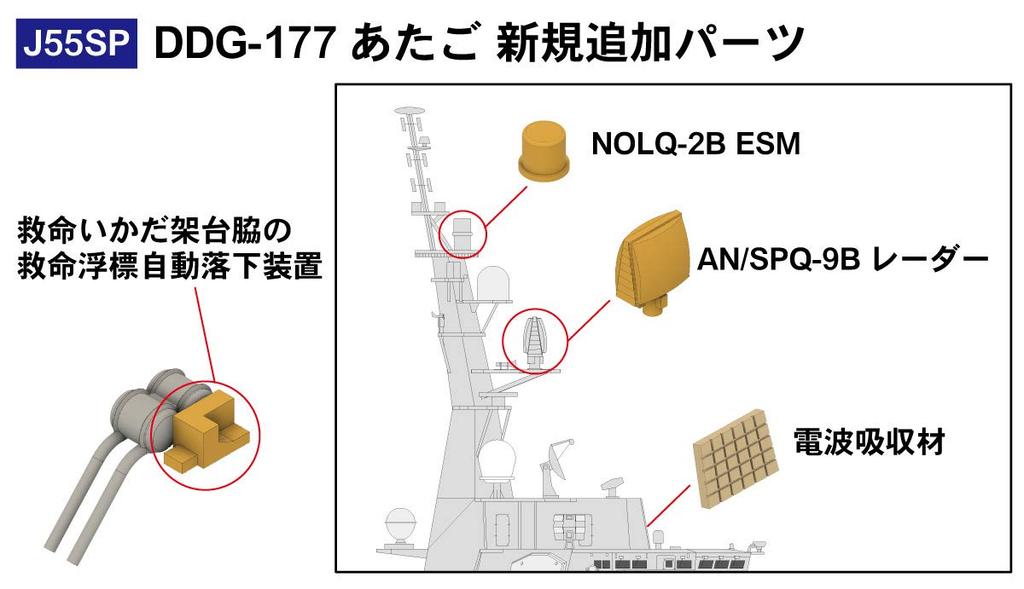 J55SP DDG-177 あたご 新規追加パーツ

救命いかだ架台脇の
救命浮標自動落下装置

NOLQ-2B ESM

AN/SPQ-9B レーダー

電波吸収材